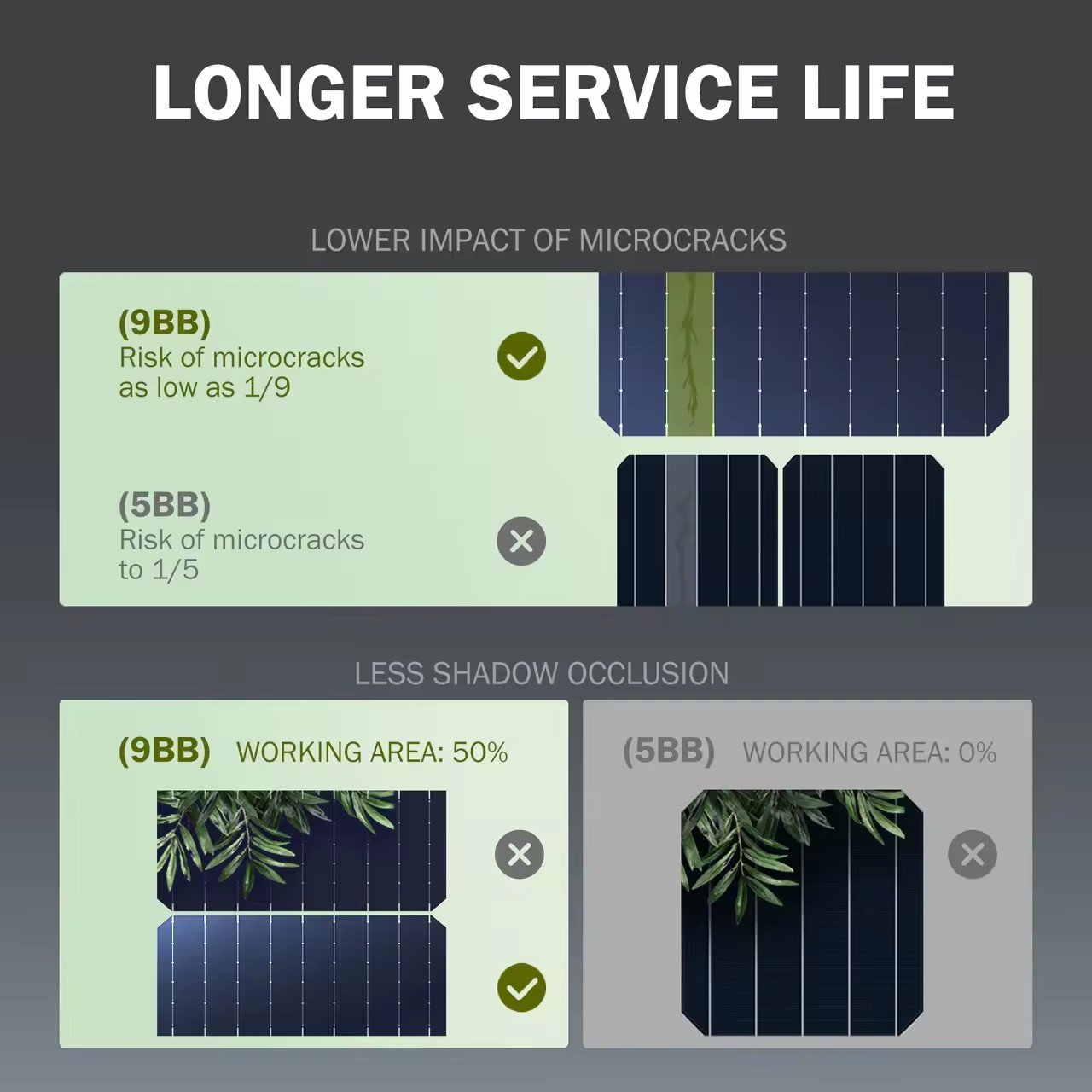 LONGER SERVICE LIFE

LOWER IMPACT OF MICROCRACKS

(9BB)
Risk of microcracks as low as 1/9

(5BB)
Risk of microcracks to 1/5

LESS SHADOW OCCLUSION

(9BB) WORKING AREA: 50%

(5BB) WORKING AREA: 0%